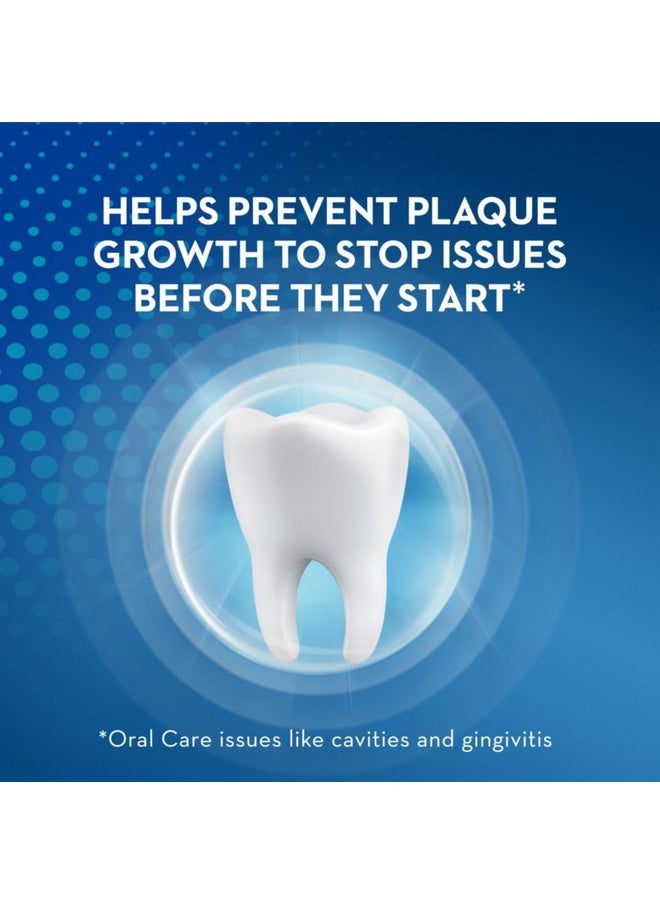 HELPS PREVENT PLAQUE GROWTH TO STOP ISSUES BEFORE THEY START*

*Oral Care issues like cavities and gingivitis